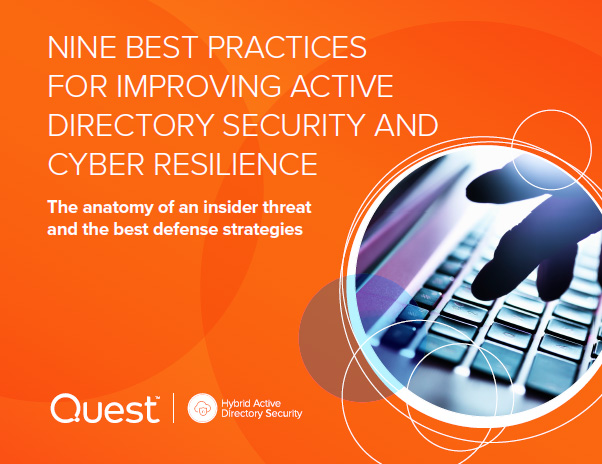 NINE BEST PRACTICES FOR IMPROVING ACTIVE DIRECTORY SECURITY AND CYBER RESILIENCE

The anatomy of an insider threat and the best defense strategies

Quest™

Hybrid Active Directory Security